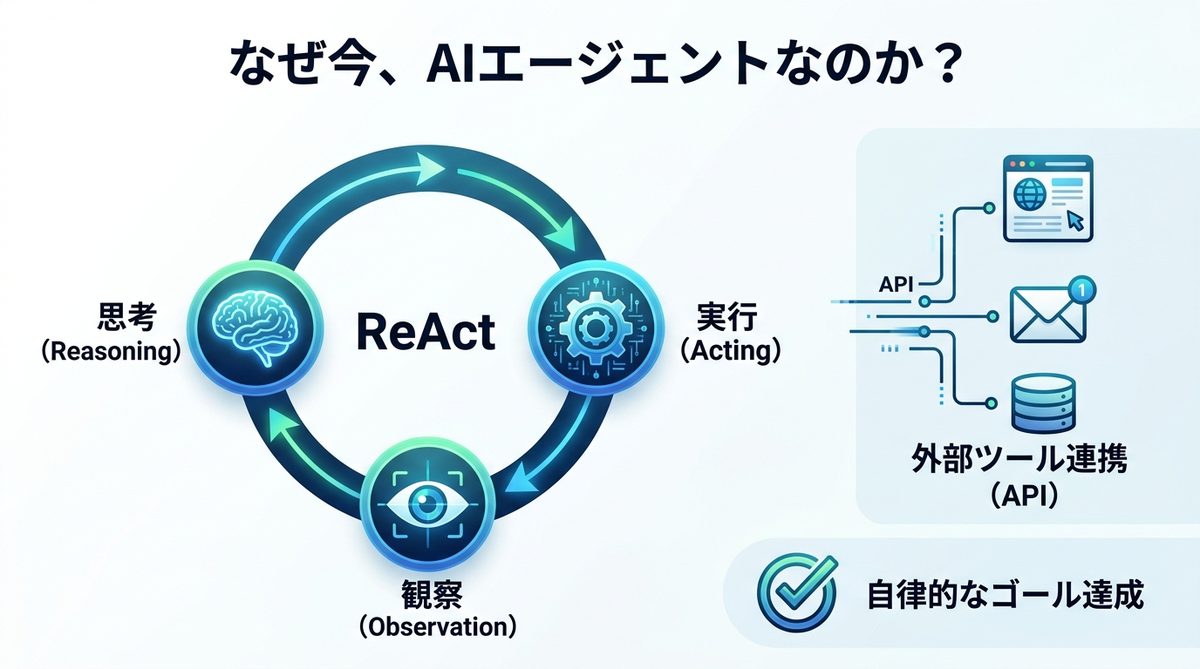 なぜ今、AIエージェントなのか？

思考
（Reasoning）

ReAct

実行
（Acting）

観察
（Observation）

API

1

外部ツール連携
（API）

自律的なゴール達成